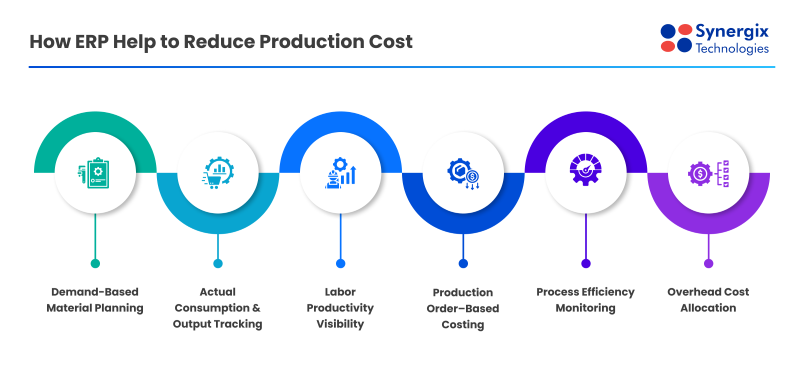 How ERP Help to Reduce Production Cost

Synergix Technologies

Demand-Based Material Planning

Actual Consumption & Output Tracking

Labor Productivity Visibility

Production Order-Based Costing

Process Efficiency Monitoring

Overhead Cost Allocation